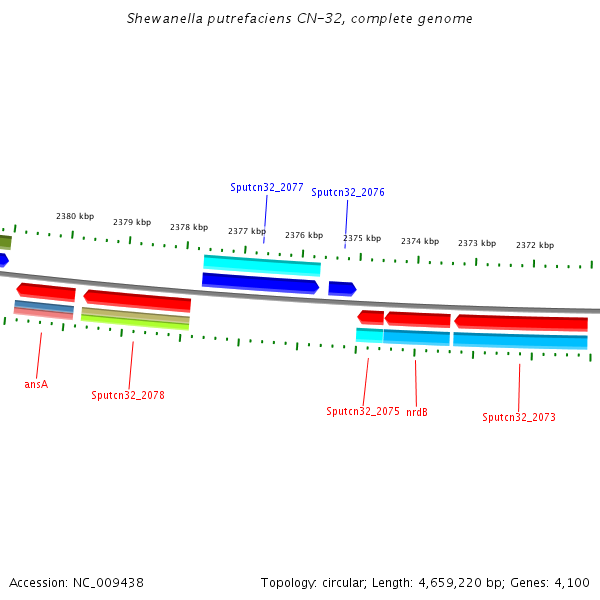 Shewanella putrefaciens CN-32, complete genome

Sputcn32_2077
Sputcn32_2076

2380 kbp
2379 kbp
2378 kbp
2377 kbp
2376 kbp
2375 kbp
2374 kbp
2373 kbp
2372 kbp

ansA
Sputcn32_2078
Sputcn32_2075
nrdB
Sputcn32_2073

Accession: NC_009438

Topology: circular; Length: 4,659,220 bp; Genes: 4,100